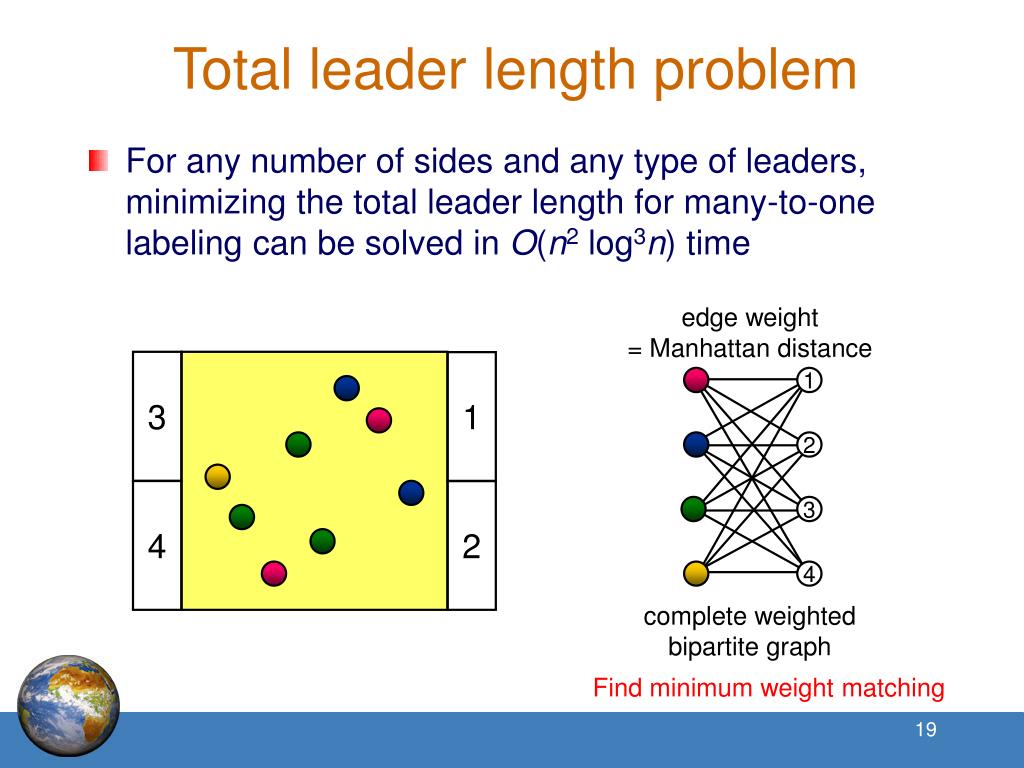 Total leader length problem

For any number of sides and any type of leaders, minimizing the total leader length for many-to-one labeling can be solved in $O(n^2 \log^3 n)$ time

3

4

1

2

edge weight
= Manhattan distance

1

2

3

4

complete weighted bipartite graph

Find minimum weight matching

19